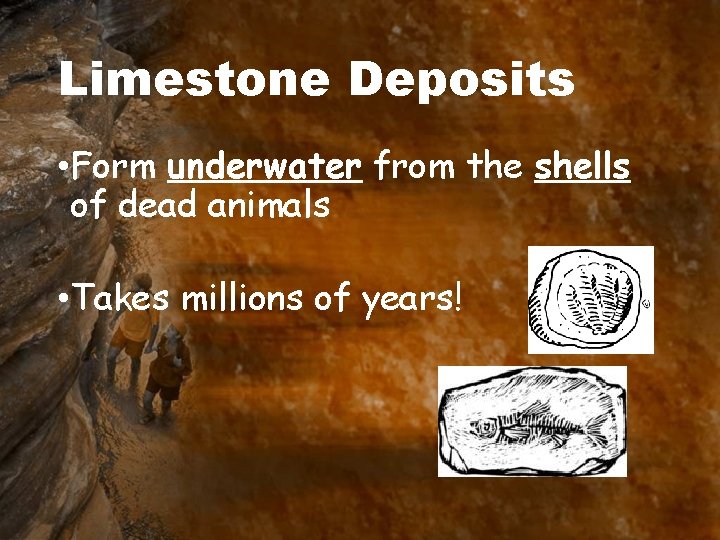 Limestone Deposits

•Form underwater from the shells of dead animals

•Takes millions of years!